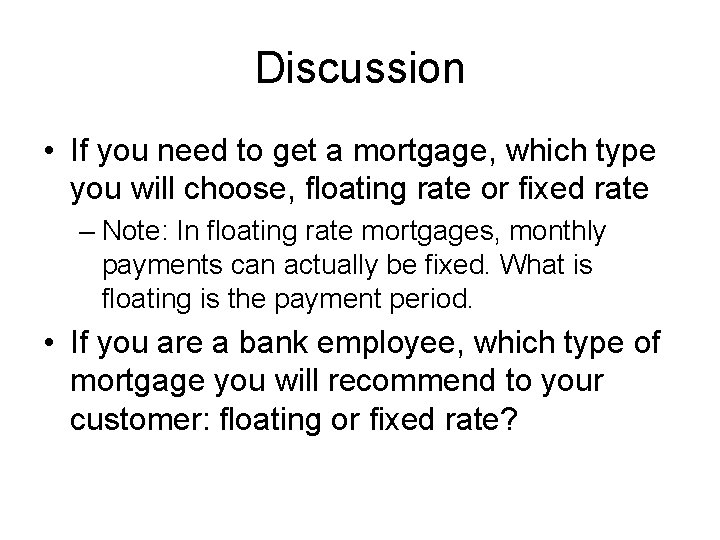 Discussion

• If you need to get a mortgage, which type you will choose, floating rate or fixed rate

– Note: In floating rate mortgages, monthly payments can actually be fixed. What is floating is the payment period.

• If you are a bank employee, which type of mortgage you will recommend to your customer: floating or fixed rate?